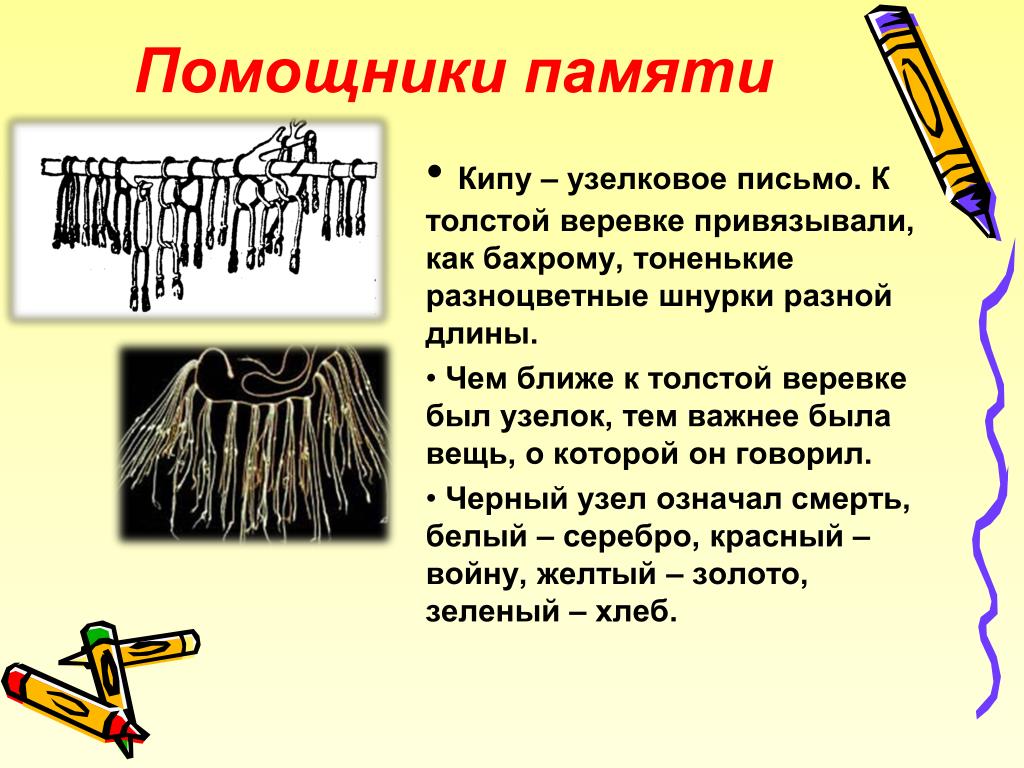 Помощники памяти

• Кипу – узелковое письмо. К толстой веревке привязывали, как бахрому, тоненькие разноцветные шнурки разной длины.

• Чем ближе к толстой веревке был узелок, тем важнее была вещь, о которой он говорил.

• Черный узел означал смерть, белый – серебро, красный – войну, желтый – золото, зеленый – хлеб.